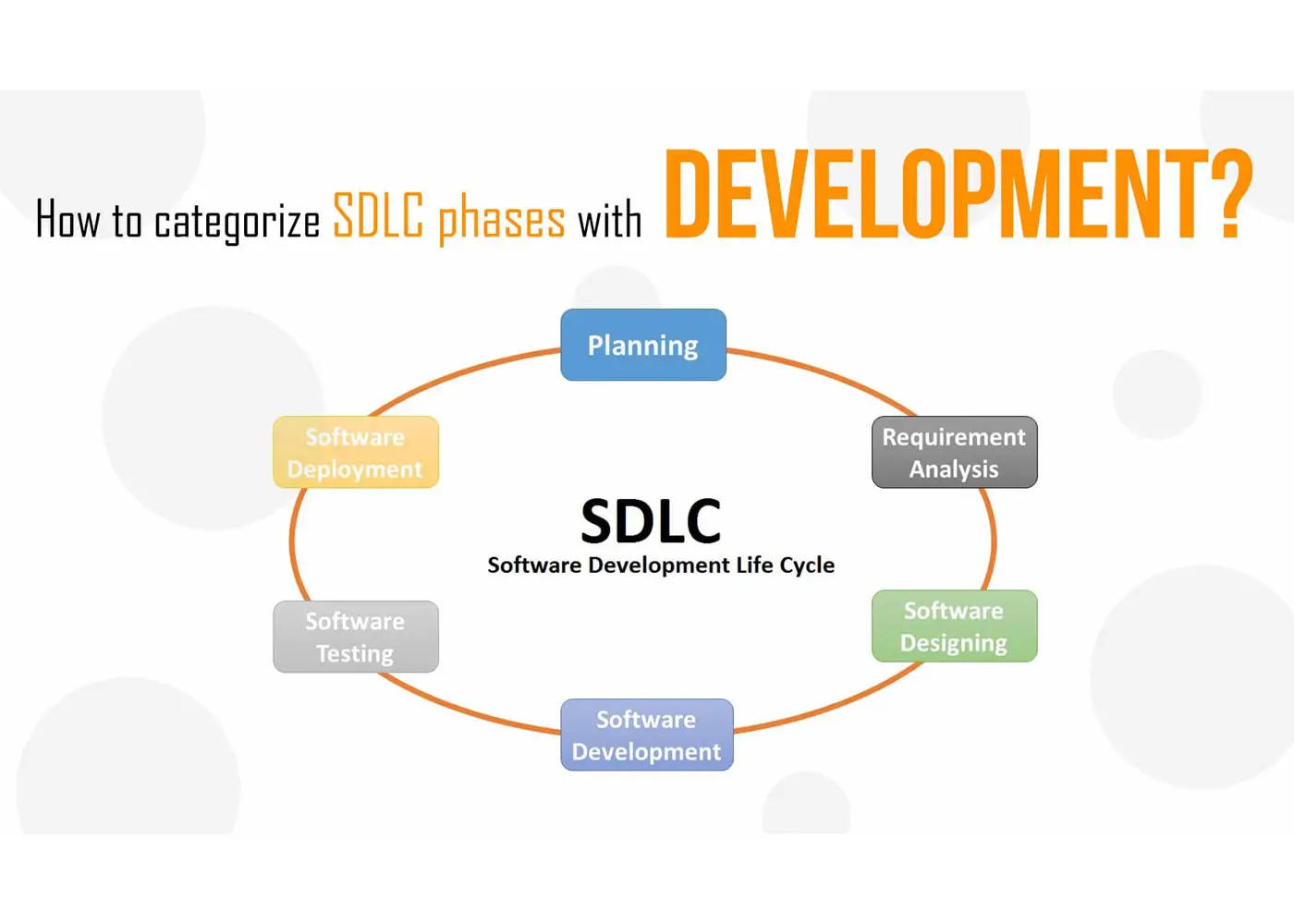 How to categorize SDLC phases with DEVELOPMENT?

Planning

Requirement Analysis

Software Designing

Software Development

Software Testing

Software Deployment

SDLC
Software Development Life Cycle